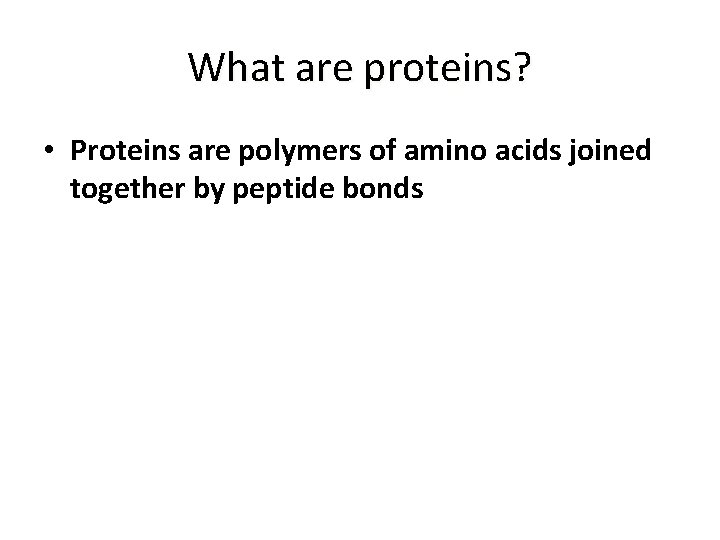 What are proteins?

• Proteins are polymers of amino acids joined together by peptide bonds